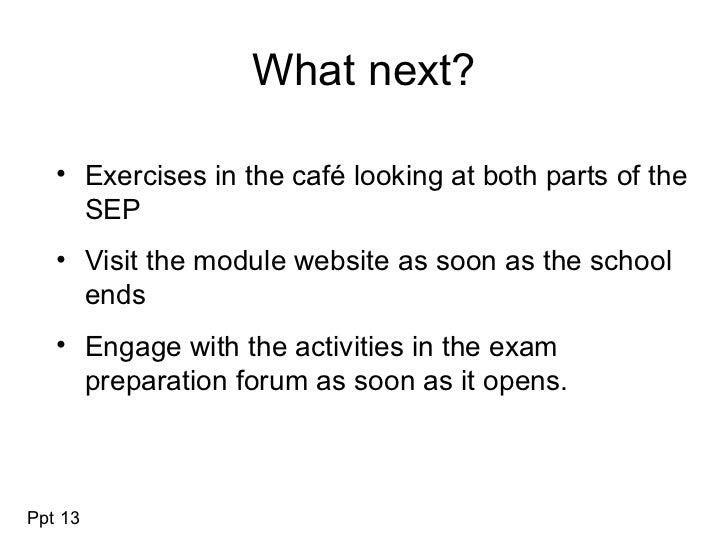 What next?

• Exercises in the café looking at both parts of the SEP

• Visit the module website as soon as the school ends

• Engage with the activities in the exam preparation forum as soon as it opens.

Ppt 13